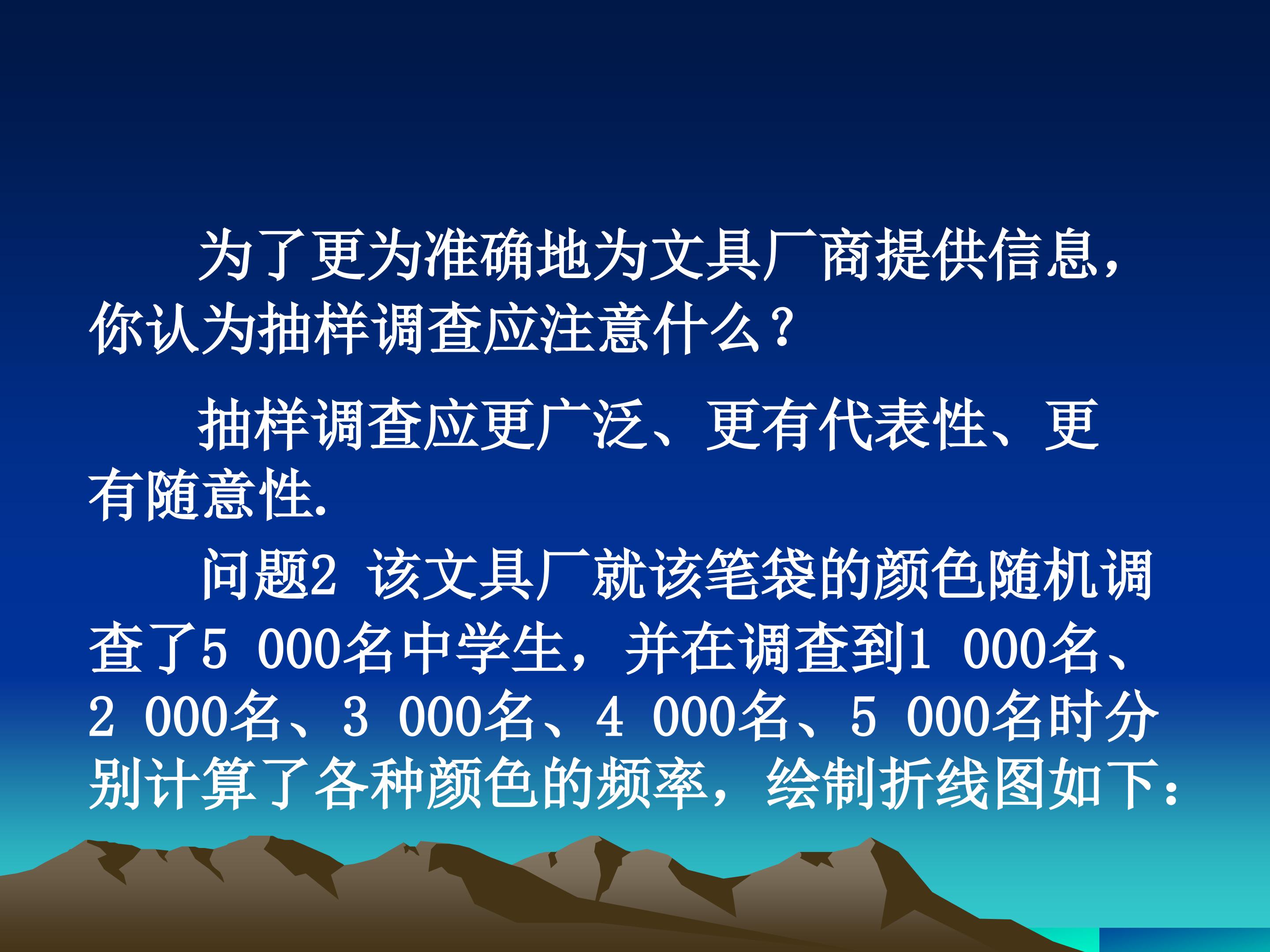 为了更为准确地为文具厂商提供信息，你认为抽样调查应注意什么？

抽样调查应更广泛、更有代表性、更有随意性.

问题2 该文具厂就该笔袋的颜色随机调查了5 000名中学生，并在调查到1 000名、2 000名、3 000名、4 000名、5 000名时分别计算了各种颜色的频率，绘制折线图如下：